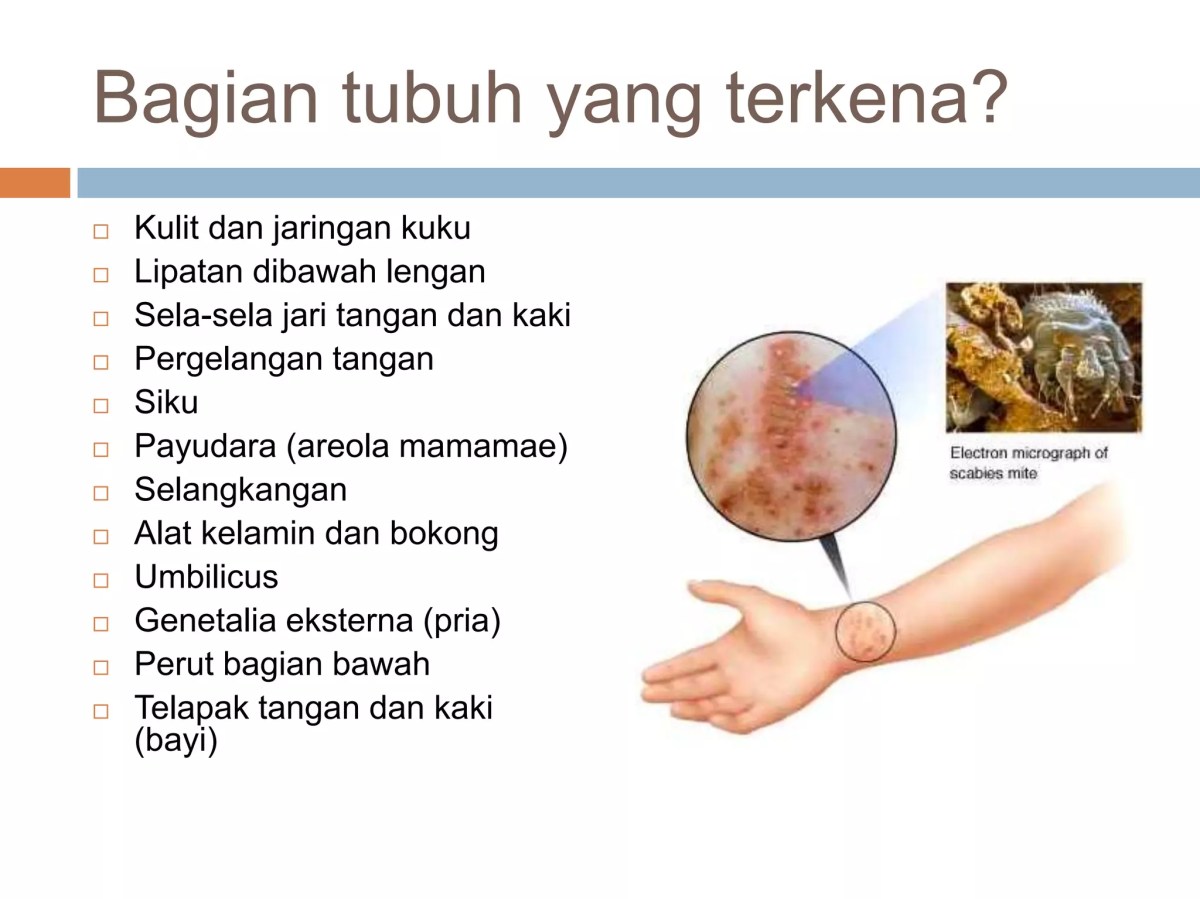 Bagian tubuh yang terkena?

□ Kulit dan jaringan kuku
□ Lipatan dibawah lengan
□ Sela-sela jari tangan dan kaki
□ Pergelangan tangan
□ Siku
□ Payudara (areola mamamae)
□ Selangkangan
□ Alat kelamin dan bokong
□ Umbilicus
□ Genetalia eksterna (pria)
□ Perut bagian bawah
□ Telapak tangan dan kaki (bayi)

Electron micrograph of scabies mite